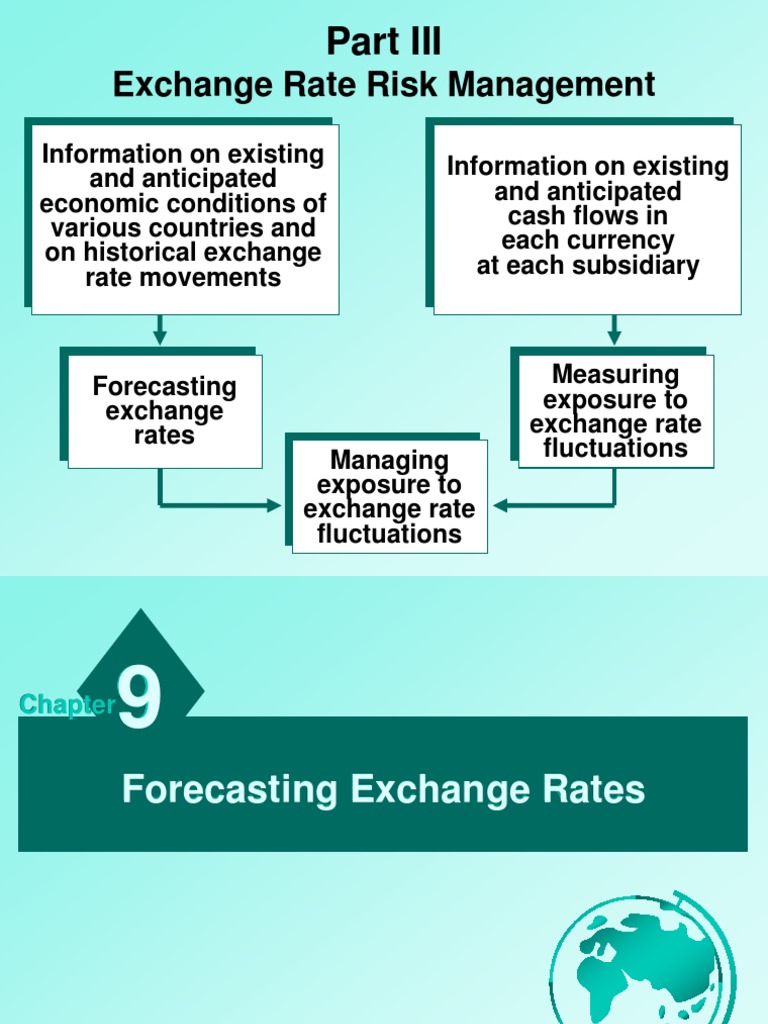 Part III
Exchange Rate Risk Management

Information on existing and anticipated economic conditions of various countries and on historical exchange rate movements

Information on existing and anticipated cash flows in each currency at each subsidiary

Forecasting exchange rates

Measuring exposure to exchange rate fluctuations

Managing exposure to exchange rate fluctuations

Chapter 9

Forecasting Exchange Rates